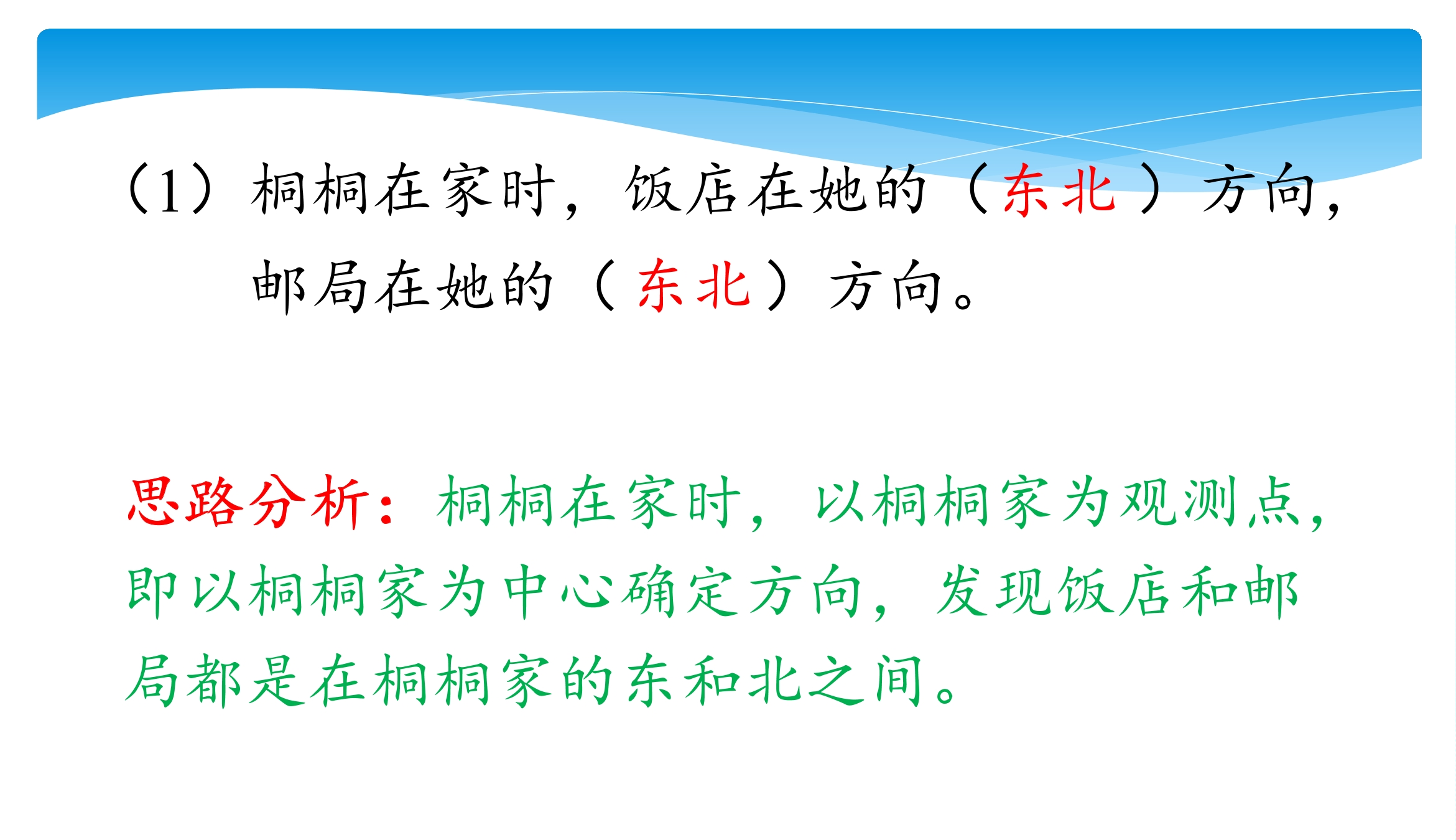 （1）桐桐在家时，饭店在她的（东北）方向，邮局在她的（东北）方向。

思路分析：桐桐在家时，以桐桐家为观测点，即以桐桐家为中心确定方向，发现饭店和邮局都是在桐桐家的东和北之间。